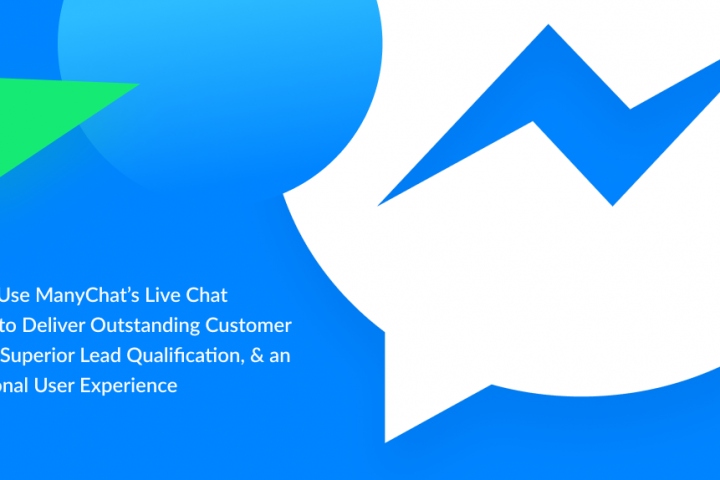 Use ManyChat's Live Chat
to Deliver Outstanding Customer
Superior Lead Qualification, & an
onal User Experience